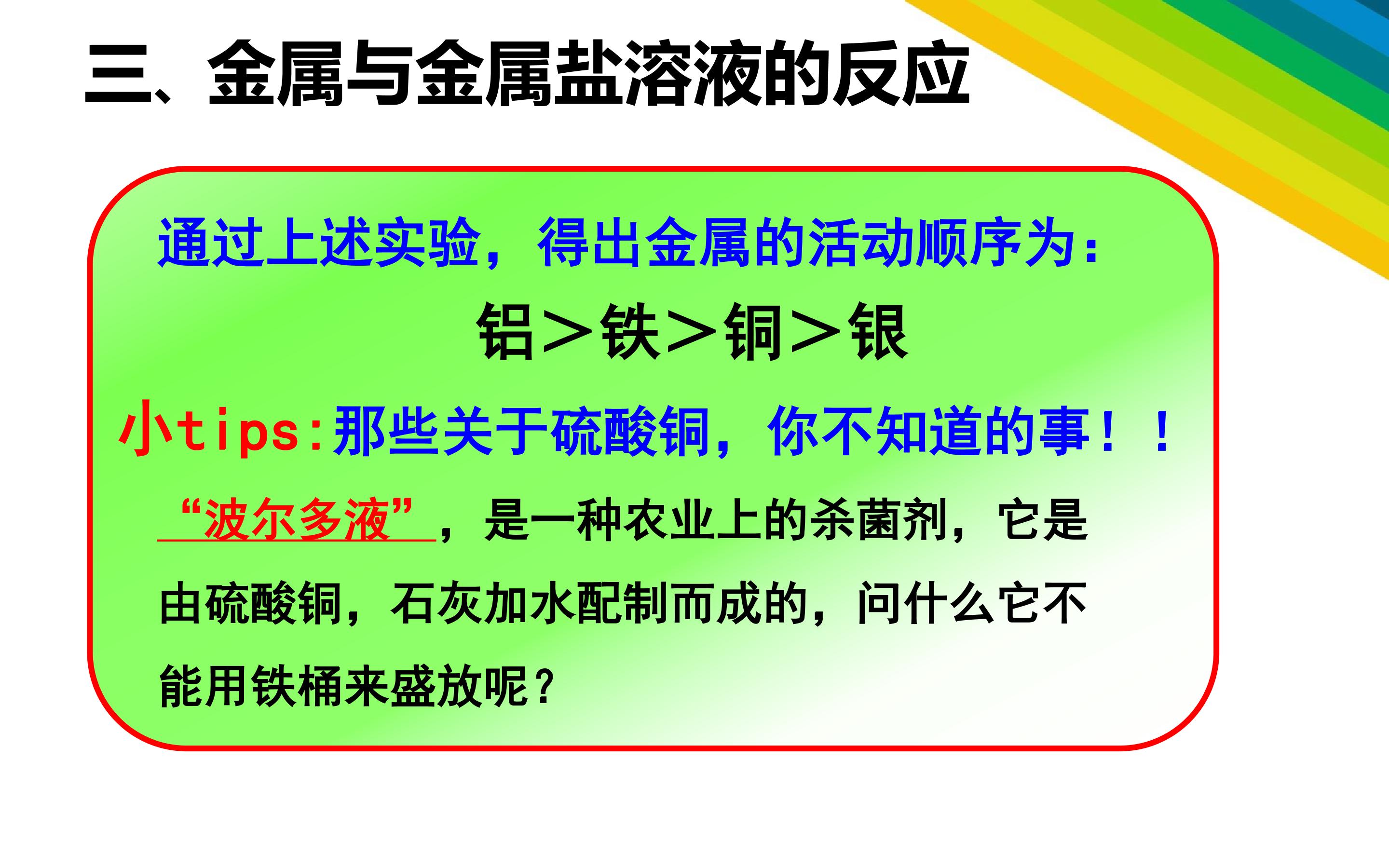 三、金属与金属盐溶液的反应

通过上述实验，得出金属的活动顺序为：

铝＞铁＞铜＞银

小tips:那些关于硫酸铜，你不知道的事！！

“波尔多液”，是一种农业上的杀菌剂，它是由硫酸铜，石灰加水配制而成的，问什么它不能用铁桶来盛放呢？